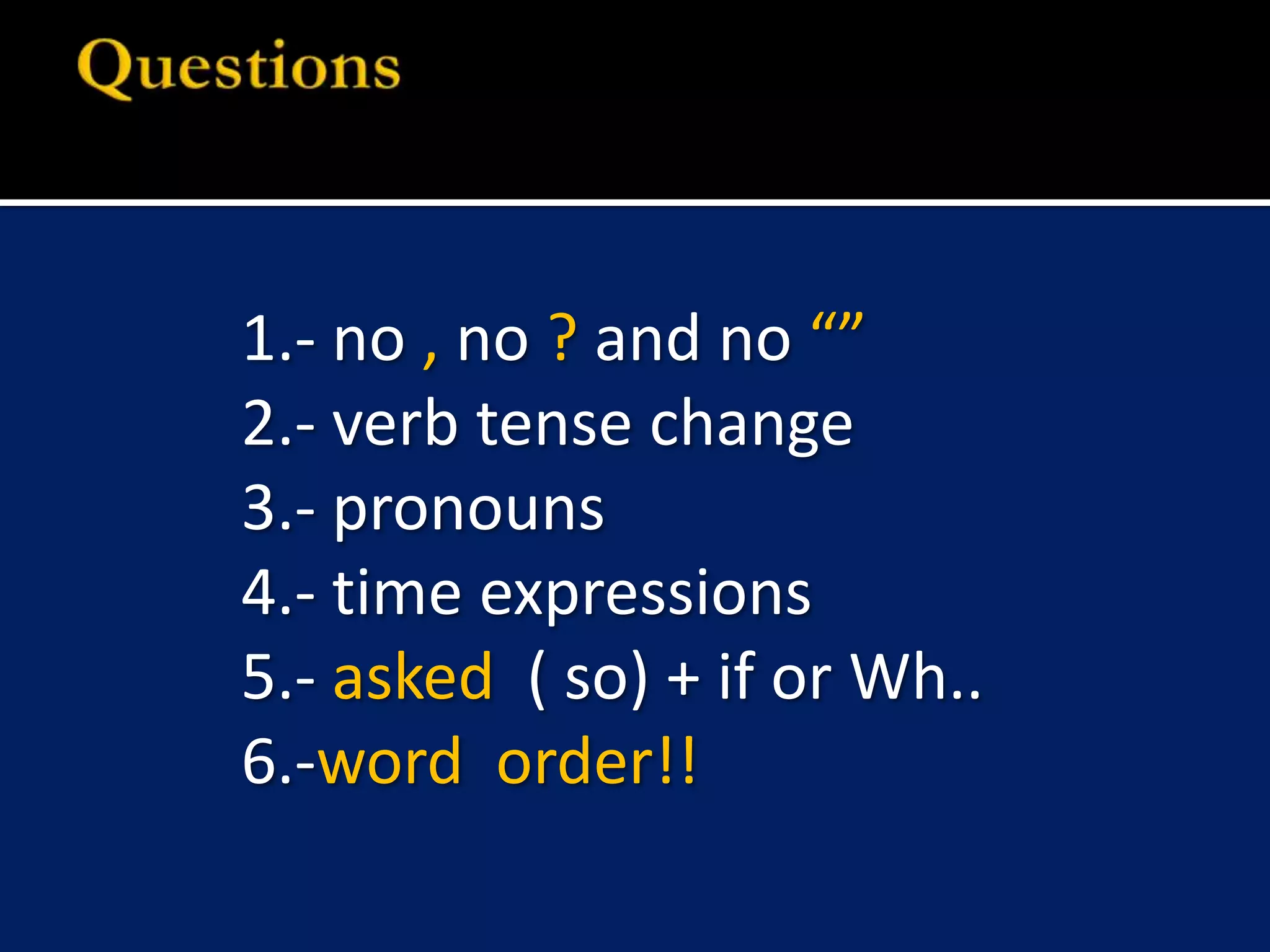 Questions

1.- no , no ? and no “”
2.- verb tense change
3.- pronouns
4.- time expressions
5.- asked ( so) + if or Wh..
6.-word order!!